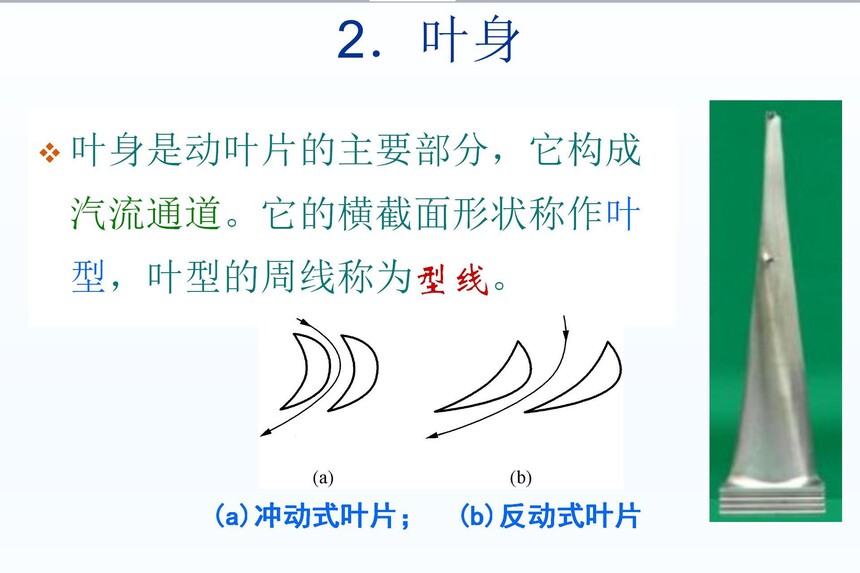 2. 叶身

❖ 叶身是动叶片的主要部分，它构成汽流通道。它的横截面形状称作叶型，叶型的周线称为型线。

(a)

(b)

(a)冲动式叶片；　(b)反动式叶片